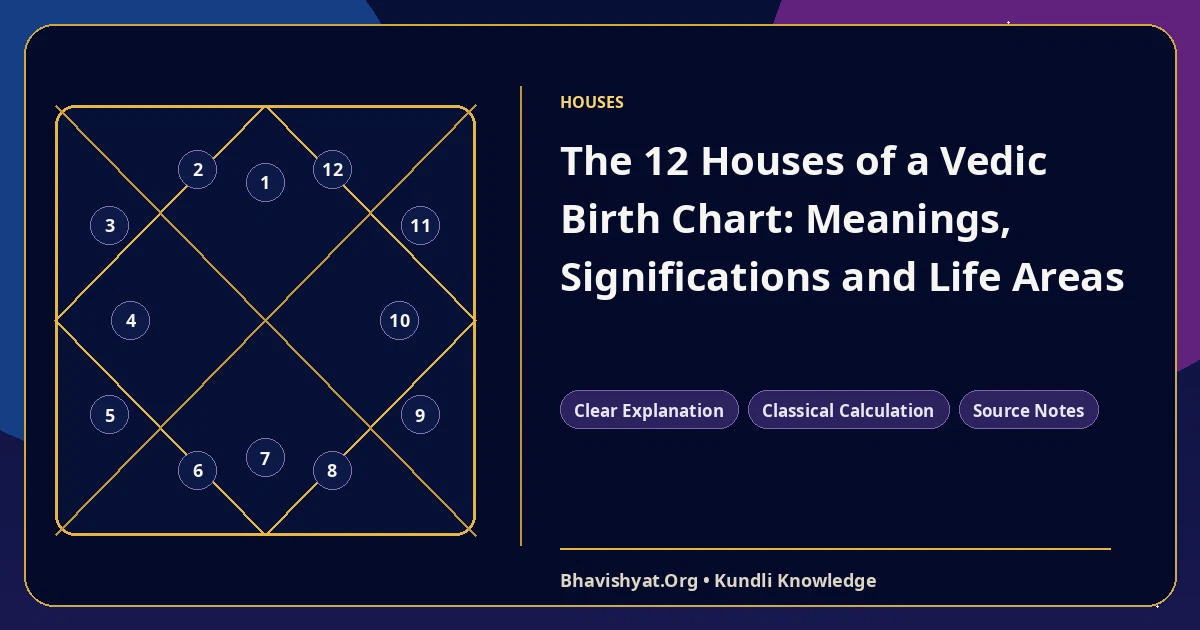 2
1
12
3
11
4
10
5
9
6
7
8

HOUSES

The 12 Houses of a Vedic Birth Chart: Meanings, Significations and Life Areas

Clear Explanation
Classical Calculation
Source Notes

Bhavishyat.Org • Kundli Knowledge